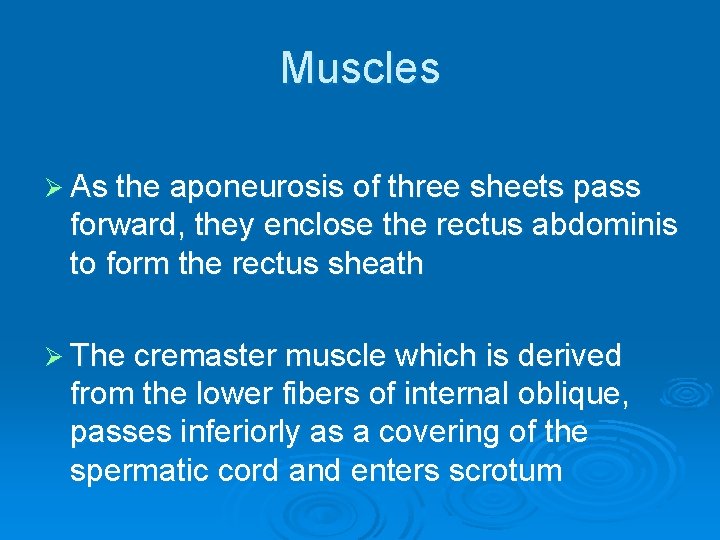 Muscles

➢ As the aponeurosis of three sheets pass forward, they enclose the rectus abdominis to form the rectus sheath

➢ The cremaster muscle which is derived from the lower fibers of internal oblique, passes inferiorly as a covering of the spermatic cord and enters scrotum